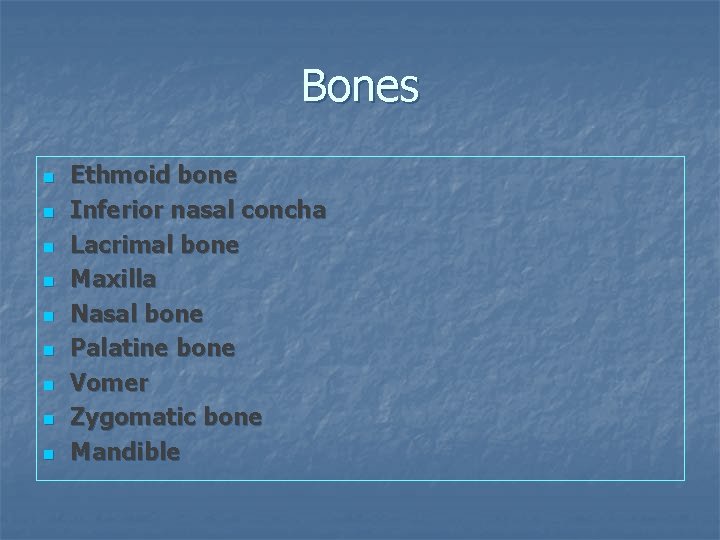 Bones

- Ethmoid bone
- Inferior nasal concha
- Lacrimal bone
- Maxilla
- Nasal bone
- Palatine bone
- Vomer
- Zygomatic bone
- Mandible